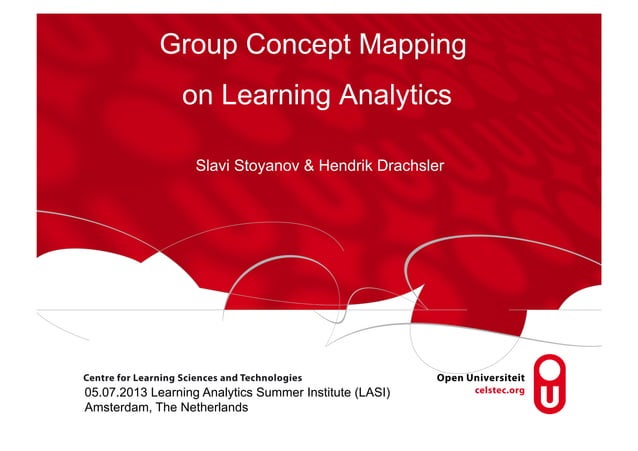 Group Concept Mapping

on Learning Analytics

Slavi Stoyanov & Hendrik Drachsler

Centre for Learning Sciences and Technologies
05.07.2013 Learning Analytics Summer Institute (LASI)
Amsterdam, The Netherlands

Open Universiteit
celstec.org